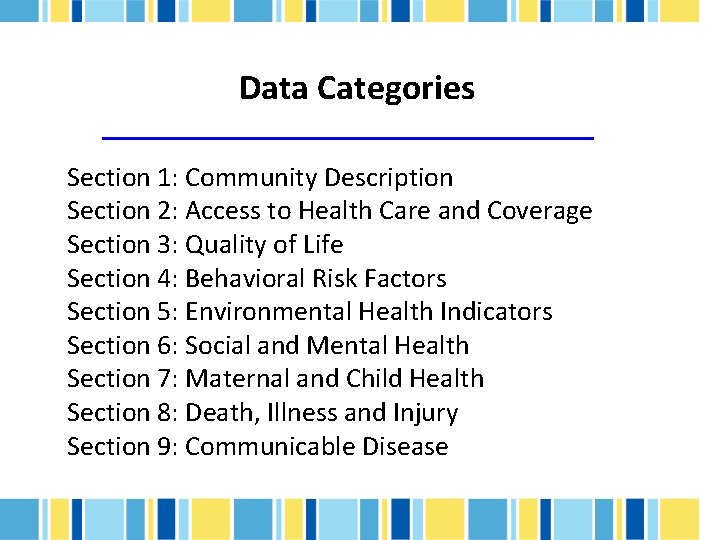 Data Categories

Section 1: Community Description
Section 2: Access to Health Care and Coverage
Section 3: Quality of Life
Section 4: Behavioral Risk Factors
Section 5: Environmental Health Indicators
Section 6: Social and Mental Health
Section 7: Maternal and Child Health
Section 8: Death, Illness and Injury
Section 9: Communicable Disease